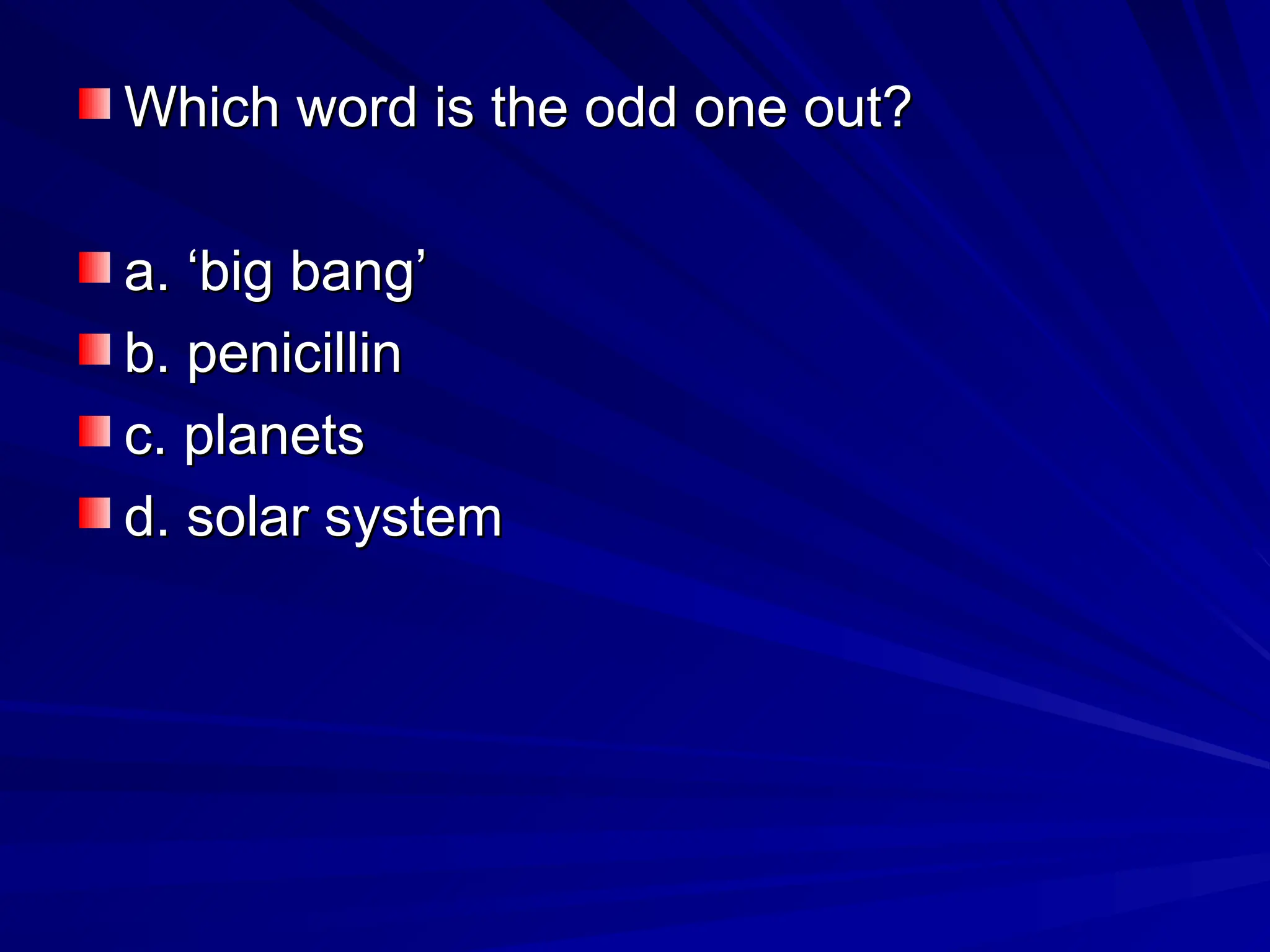 Which word is the odd one out?

a. ‘big bang’
b. penicillin
c. planets
d. solar system